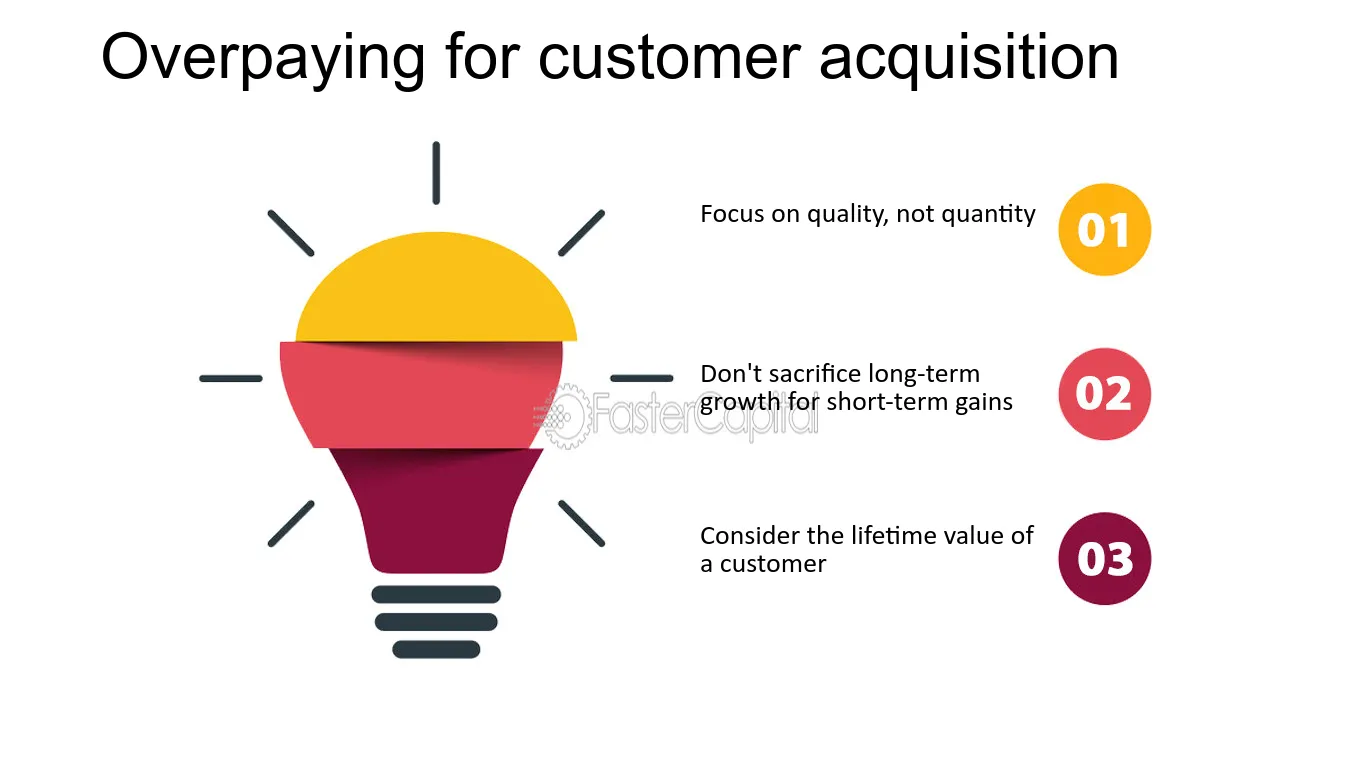 Overpaying for customer acquisition

Focus on quality, not quantity

01

Don't sacrifice long-term growth for short-term gains

02

Consider the lifetime value of a customer

03

FasterCapital